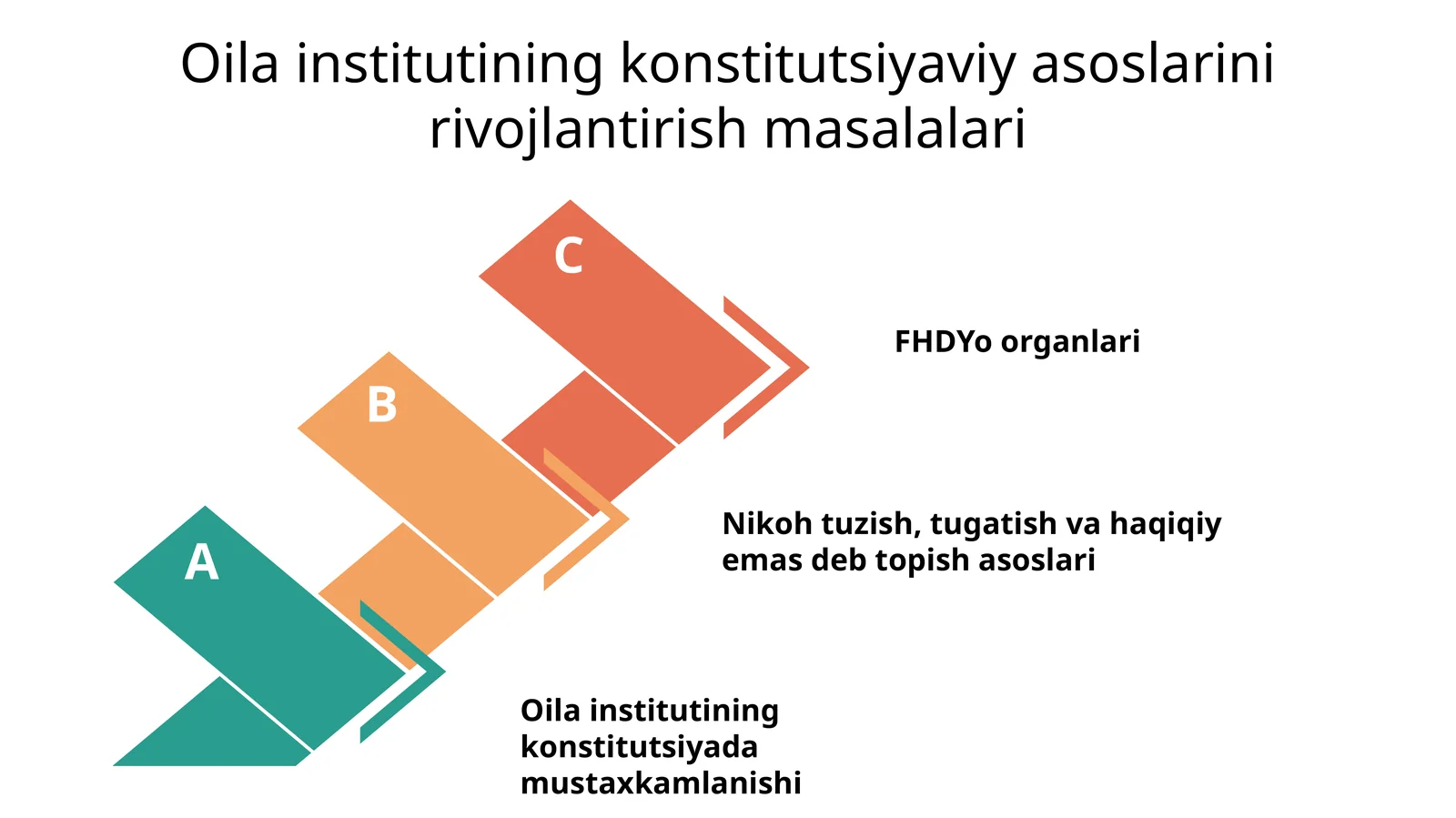 Oila institutining konstitutsiyaviy asoslarini rivojlantirish masalalari

C

FHDYo organlari

B

Nikoh tuzish, tugatish va haqiqiy emas deb topish asoslari

A

Oila institutining konstitutsiyada mustaxkamlanishi